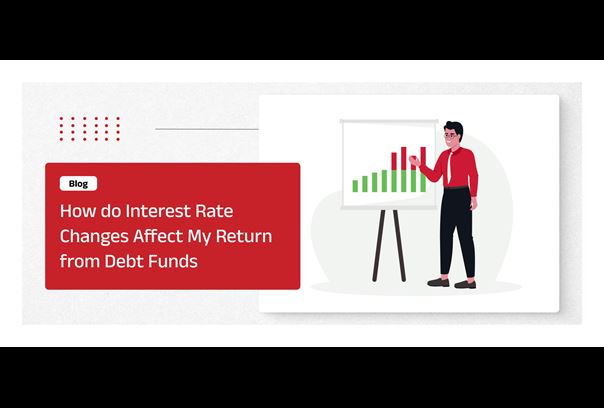 Blog

How do Interest Rate Changes Affect My Return from Debt Funds